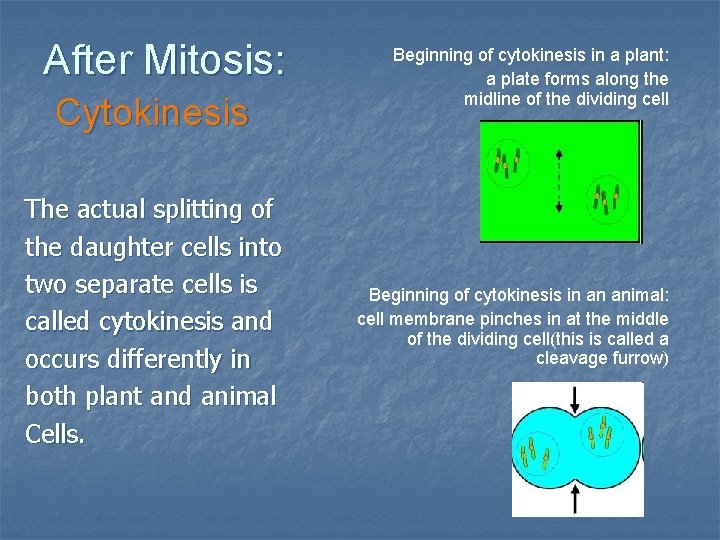 After Mitosis:
Cytokinesis

The actual splitting of the daughter cells into two separate cells is called cytokinesis and occurs differently in both plant and animal Cells.

Beginning of cytokinesis in a plant: a plate forms along the midline of the dividing cell

Beginning of cytokinesis in an animal: cell membrane pinches in at the middle of the dividing cell(this is called a cleavage furrow)